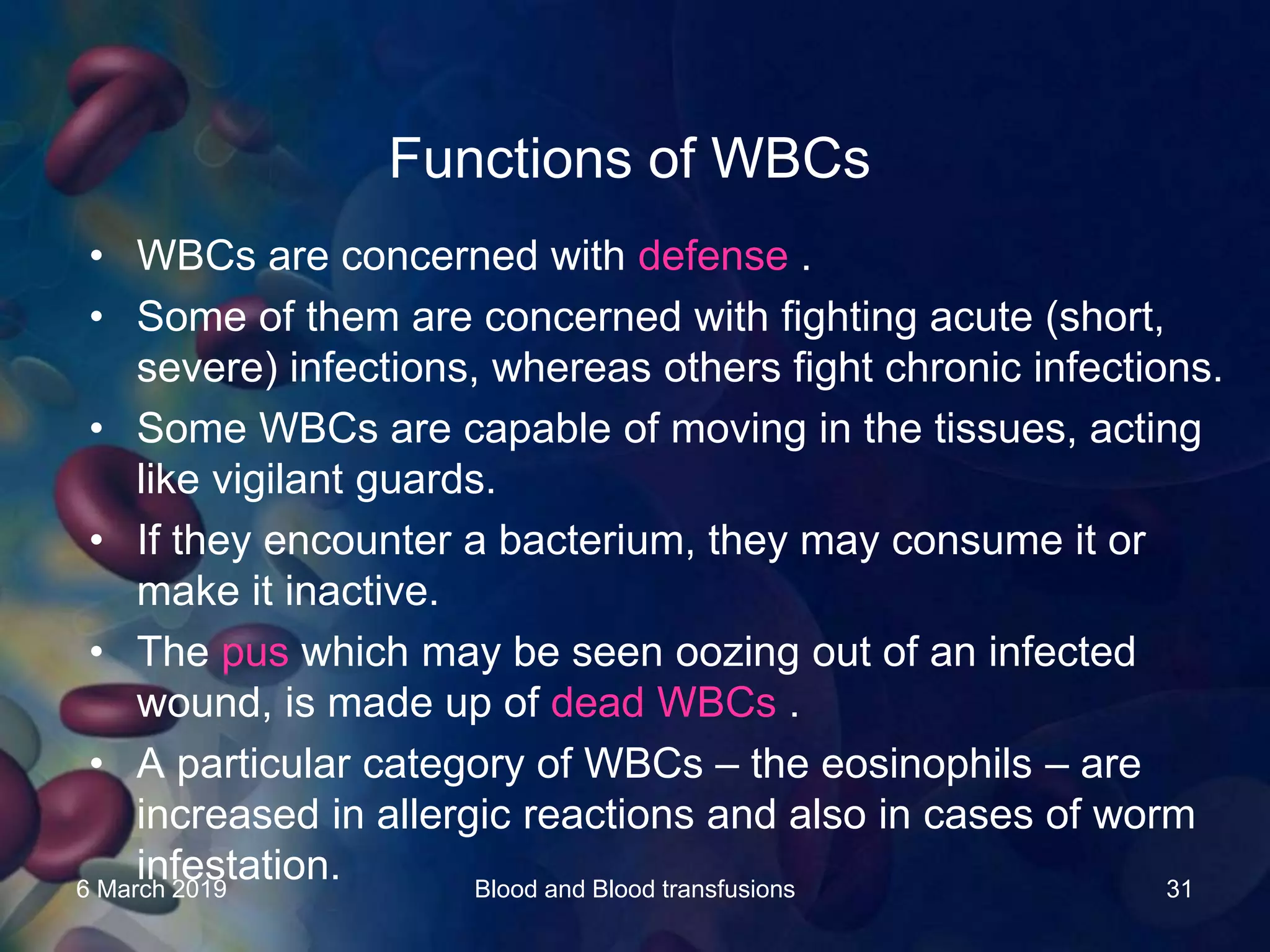 Functions of WBCs

• WBCs are concerned with defense .

• Some of them are concerned with fighting acute (short, severe) infections, whereas others fight chronic infections.

• Some WBCs are capable of moving in the tissues, acting like vigilant guards.

• If they encounter a bacterium, they may consume it or make it inactive.

• The pus which may be seen oozing out of an infected wound, is made up of dead WBCs .

• A particular category of WBCs – the eosinophils – are increased in allergic reactions and also in cases of worm infestation.

6 March 2019

Blood and Blood transfusions

31